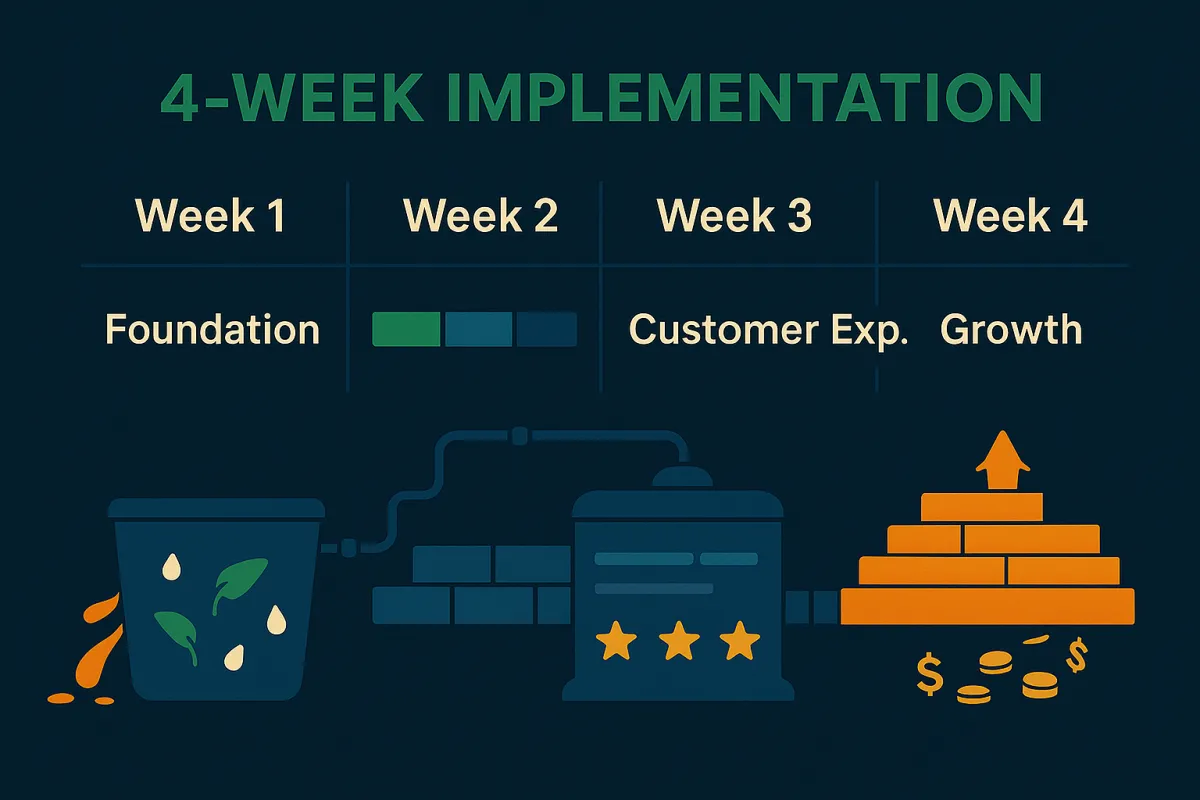 4-WEEK IMPLEMENTATION

| Week 1 | Week 2 | Week 3 | Week 4 |
|---|---|---|---|
| Foundation | | Customer Exp. | Growth |

$ $